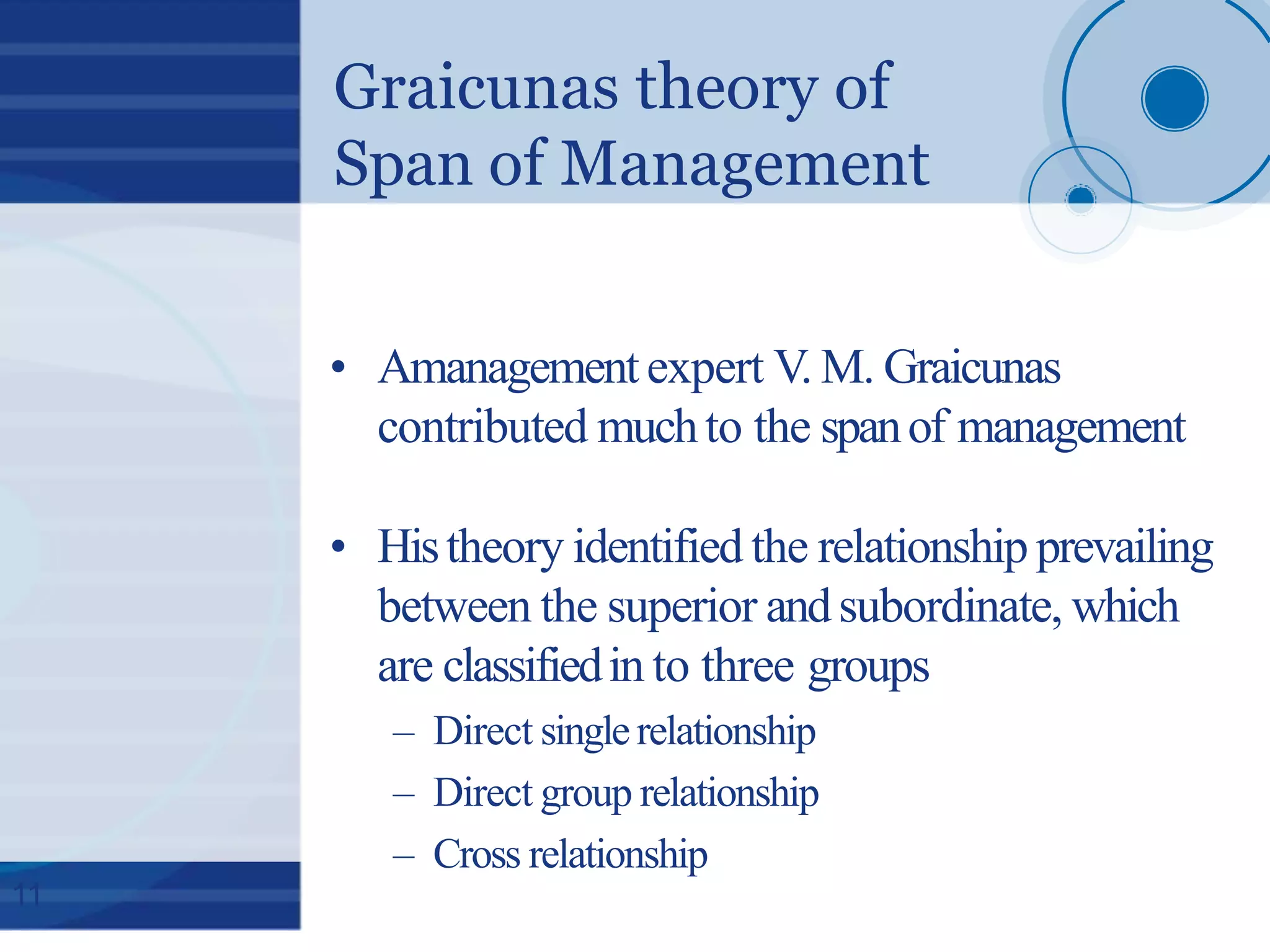 Graicunas theory of Span of Management

• Amanagement expert V. M. Graicunas contributed much to the span of management

• His theory identified the relationship prevailing between the superior and subordinate, which are classified in to three groups
– Direct single relationship
– Direct group relationship
– Cross relationship

11